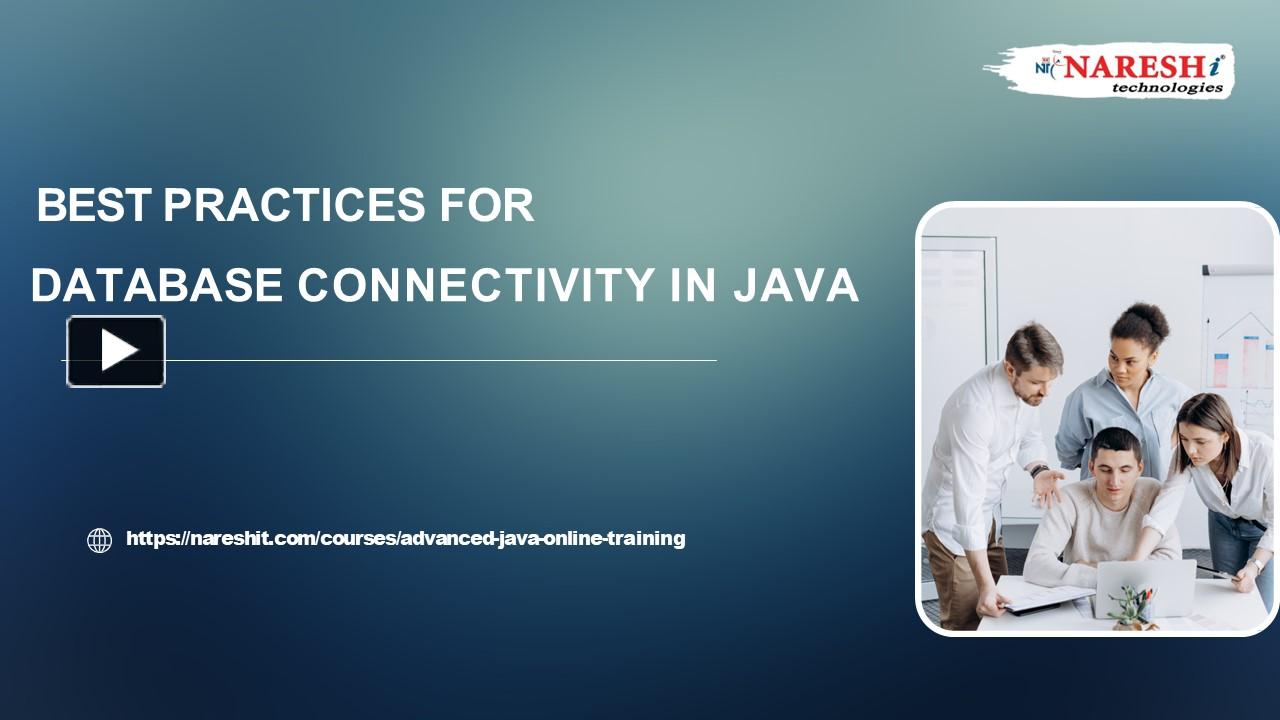 NARESH i technologies

BEST PRACTICES FOR
DATABASE CONNECTIVITY IN JAVA

https://nareshit.com/courses/advanced-java-online-training